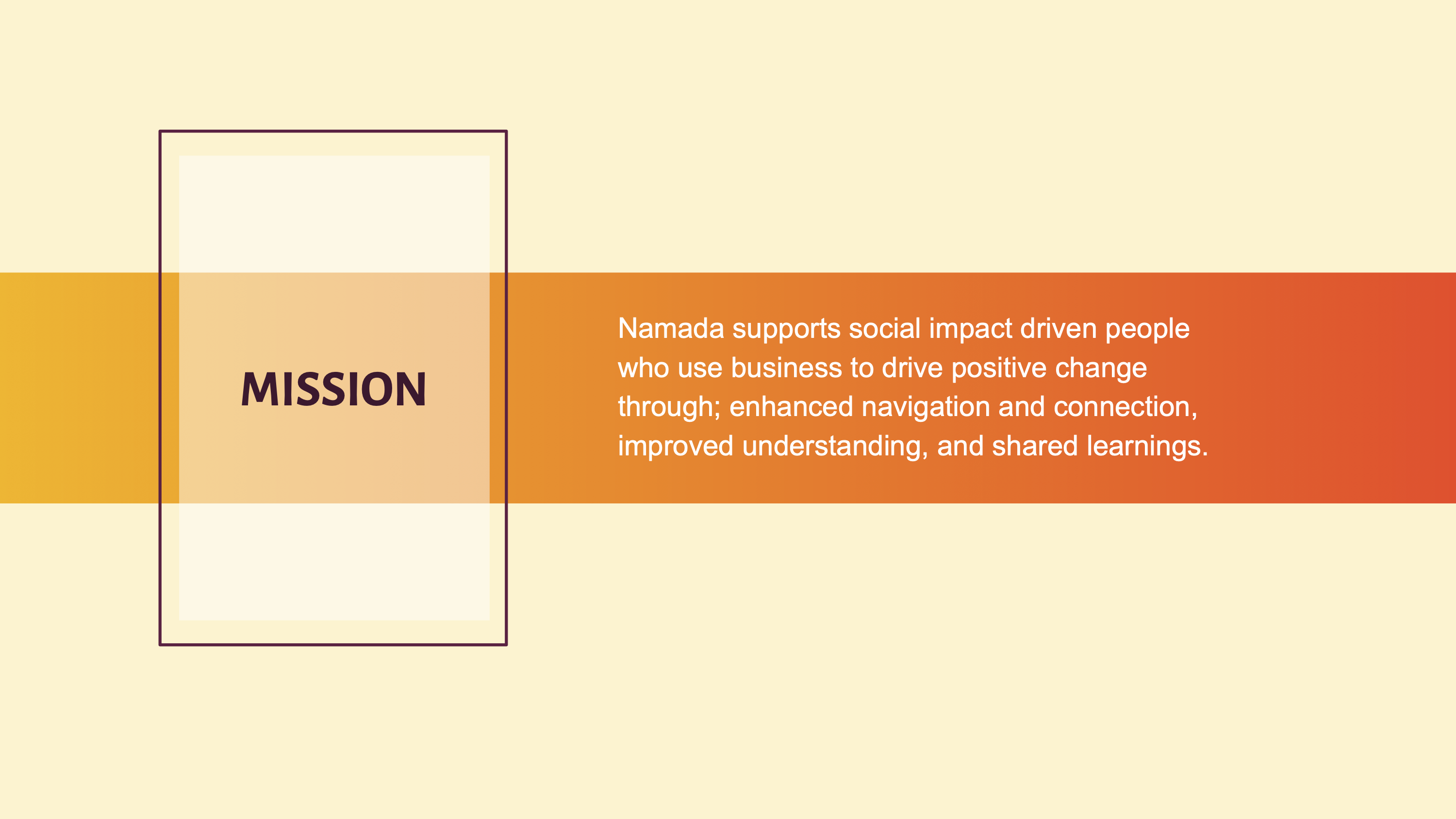 MISSION

Namada supports social impact driven people who use business to drive positive change through; enhanced navigation and connection, improved understanding, and shared learnings.